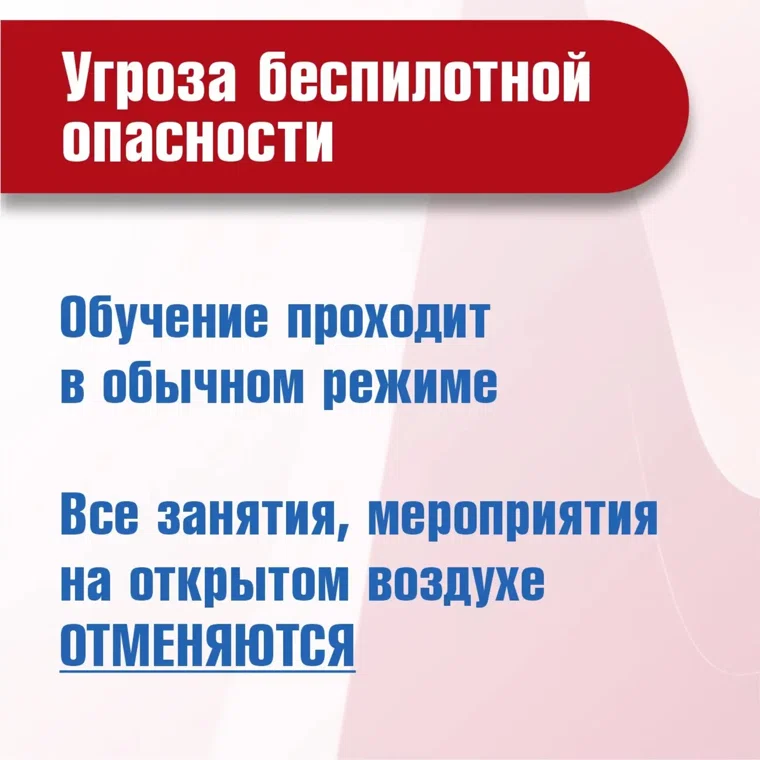 Угроза беспилотной опасности

Обучение проходит в обычном режиме

Все занятия, мероприятия на открытом воздухе ОТМЕНЯЮТСЯ